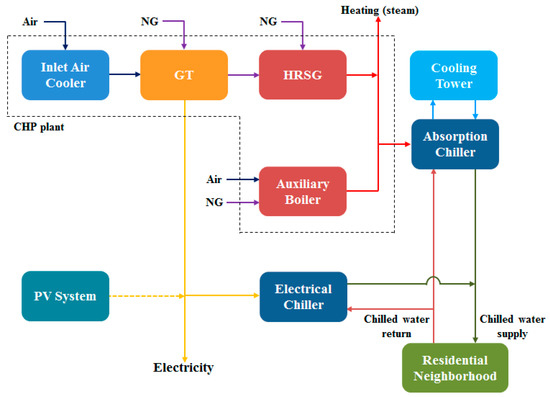 Air
NG
NG
Heating (steam)
Inlet Air Cooler
GT
HRSG
Cooling Tower
CHP plant
Absorption Chiller
Air
NG
Auxiliary Boiler
PV System
Electrical Chiller
Chilled water return
Chilled water supply
Electricity
Residential Neighborhood